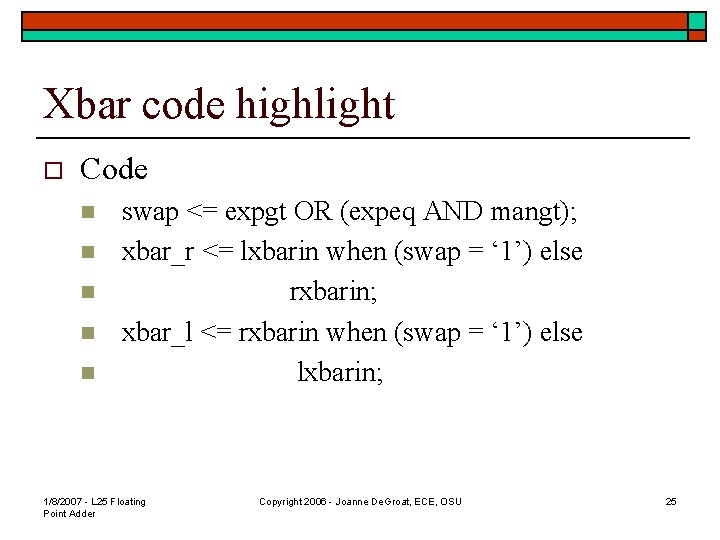 Xbar code highlight

Code

swap <= expgt OR (expeq AND mangt);

xbar_r <= lxbarin when (swap = ‘1’) else

rxbarin;

xbar_l <= rxbarin when (swap = ‘1’) else

lxbarin;

1/8/2007 - L25 Floating Point Adder

Copyright 2006 - Joanne DeGroat, ECE, OSU

25